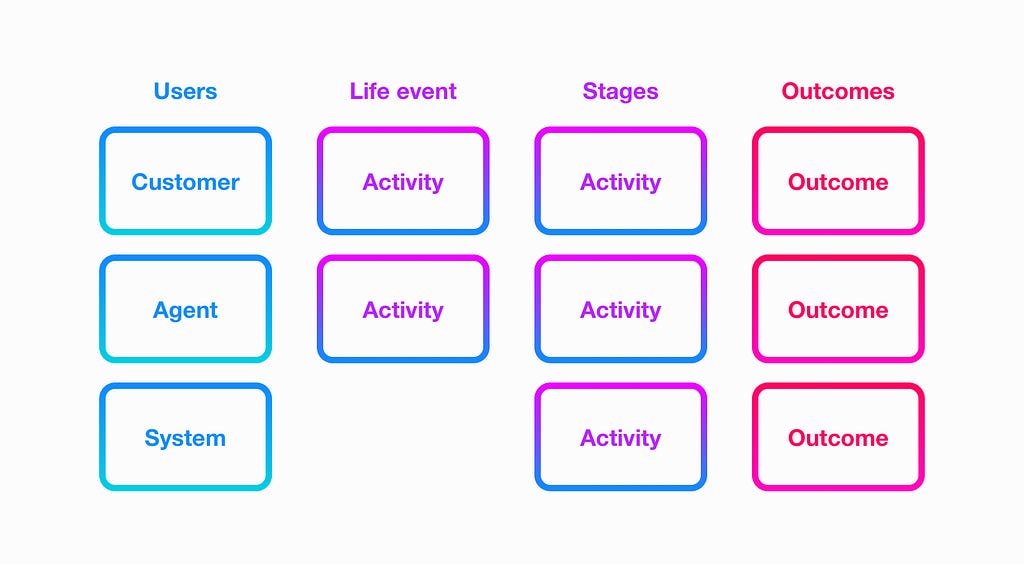 Users

Customer

Agent

System

Life event

Activity

Activity

Stages

Activity

Activity

Activity

Outcomes

Outcome

Outcome

Outcome